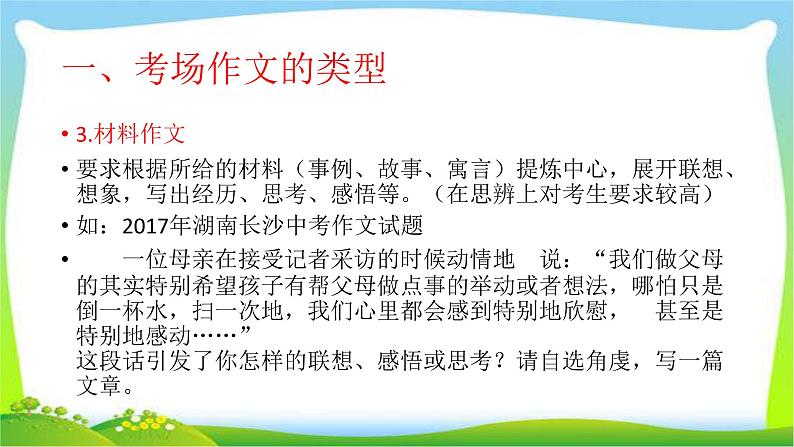 一、考场作文的类型

• 3.材料作文

• 要求根据所给的材料（事例、故事、寓言）提炼中心，展开联想、想象，写出经历、思考、感悟等。（在思辨上对考生要求较高）

• 如：2017年湖南长沙中考作文试题

• 一位母亲在接受记者采访的时候动情地 说：“我们做父母的其实特别希望孩子有帮父母做点事的举动或者想法，哪怕只是倒一杯水，扫一次地，我们心里都会感到特别地欣慰， 甚至是特别地感动……”
这段话引发了你怎样的联想、感悟或思考？请自选角虔，写一篇文章。